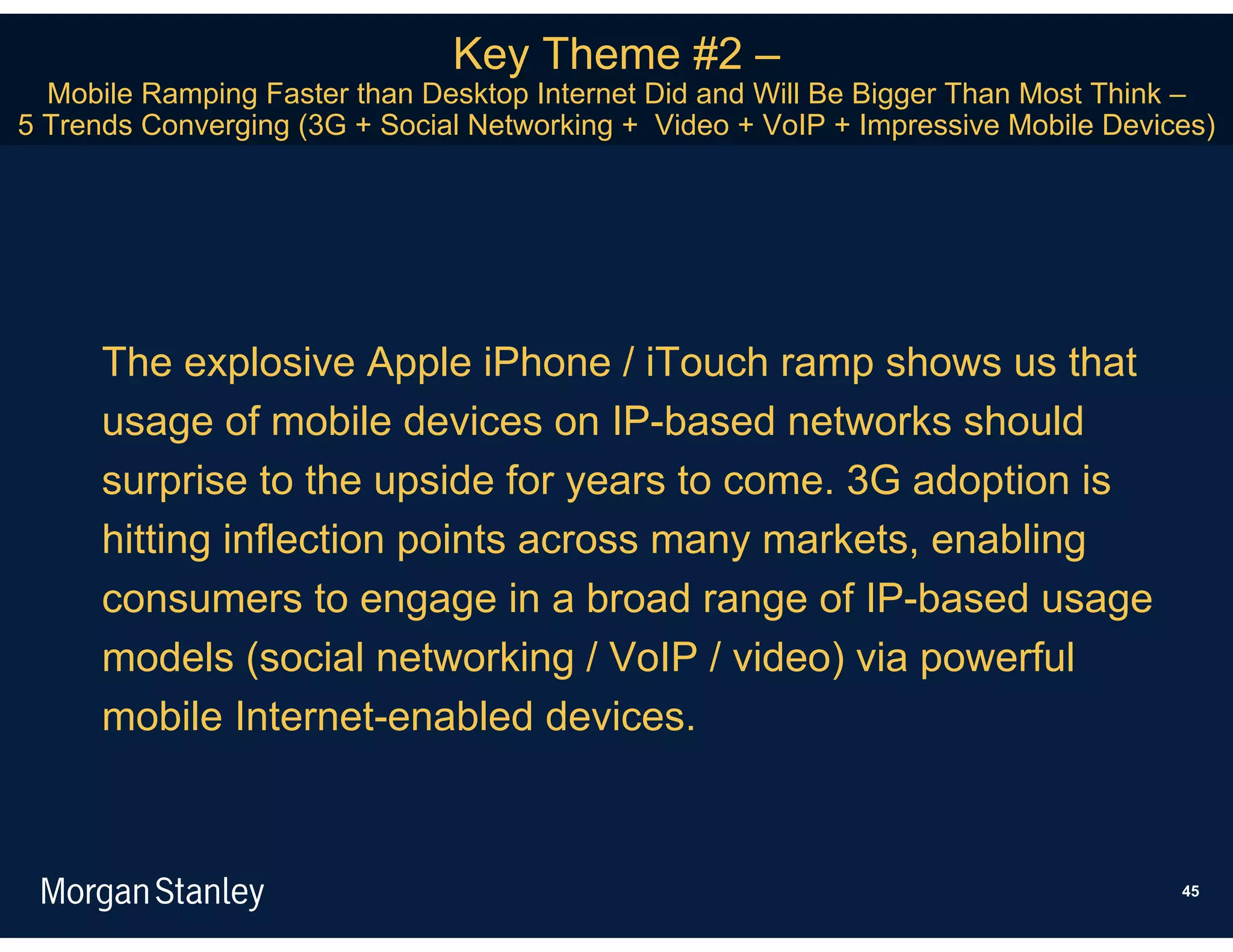 Key Theme #2 –
Mobile Ramping Faster than Desktop Internet Did and Will Be Bigger Than Most Think –
5 Trends Converging (3G + Social Networking + Video + VoIP + Impressive Mobile Devices)

The explosive Apple iPhone / iTouch ramp shows us that usage of mobile devices on IP-based networks should surprise to the upside for years to come. 3G adoption is hitting inflection points across many markets, enabling consumers to engage in a broad range of IP-based usage models (social networking / VoIP / video) via powerful mobile Internet-enabled devices.

Morgan Stanley

45